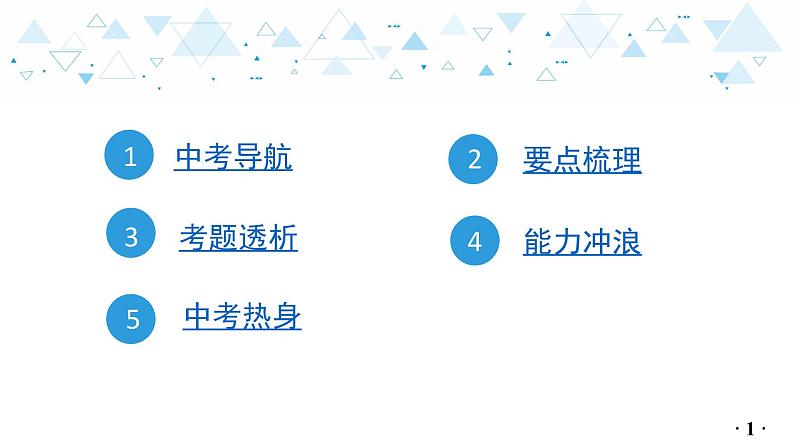 1 中考导航

2 要点梳理

3 考题透析

4 能力冲浪

5 中考热身

· 1 ·